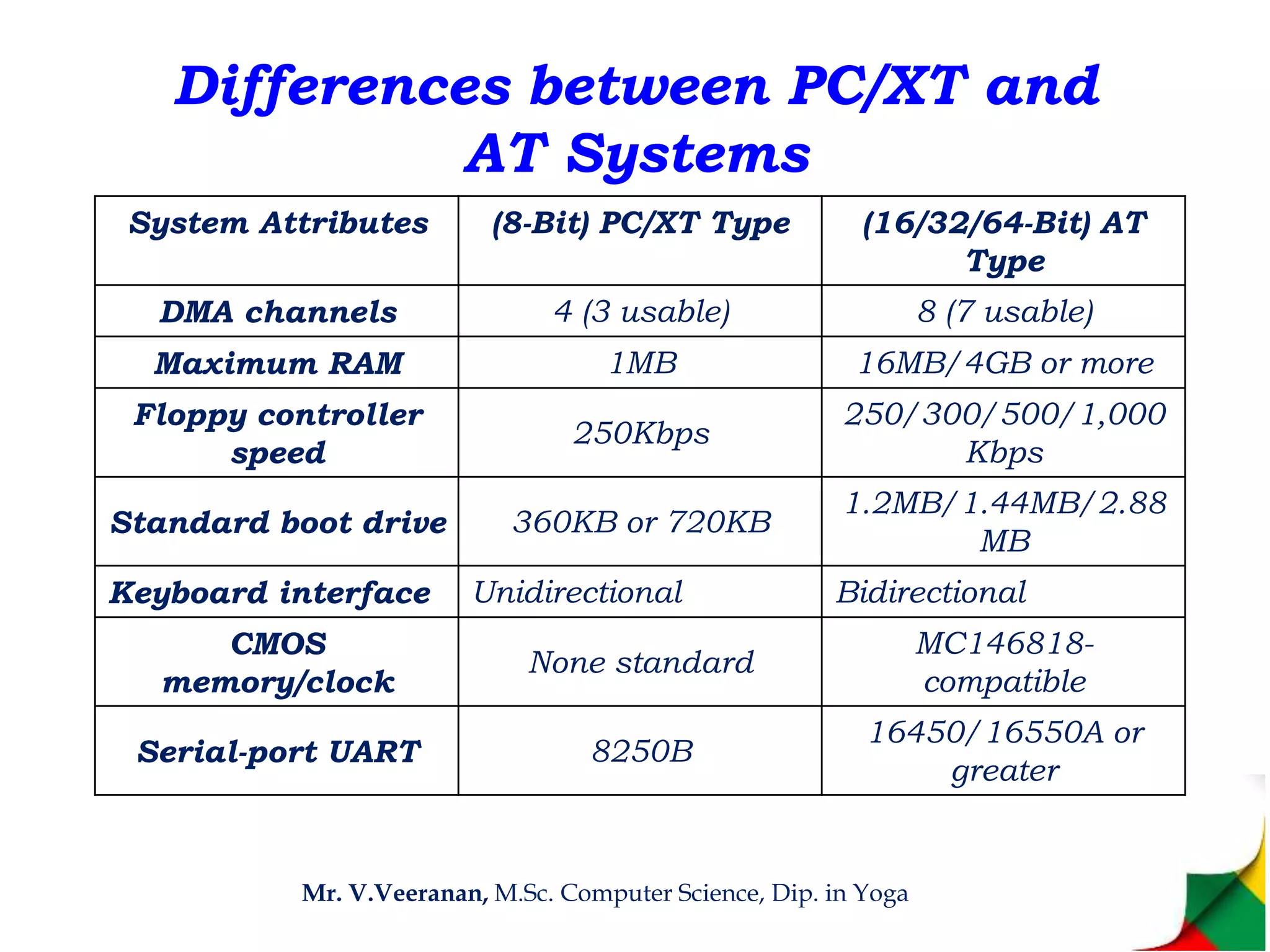 Differences between PC/XT and AT Systems

| System Attributes | (8-Bit) PC/XT Type | (16/32/64-Bit) AT Type |
|---|---|---|
| DMA channels | 4 (3 usable) | 8 (7 usable) |
| Maximum RAM | 1MB | 16MB/4GB or more |
| Floppy controller speed | 250Kbps | 250/300/500/1,000 Kbps |
| Standard boot drive | 360KB or 720KB | 1.2MB/1.44MB/2.88 MB |
| Keyboard interface | Unidirectional | Bidirectional |
| CMOS memory/clock | None standard | MC146818-compatible |
| Serial-port UART | 8250B | 16450/16550A or greater |

Mr. V.Veeranan, M.Sc. Computer Science, Dip. in Yoga